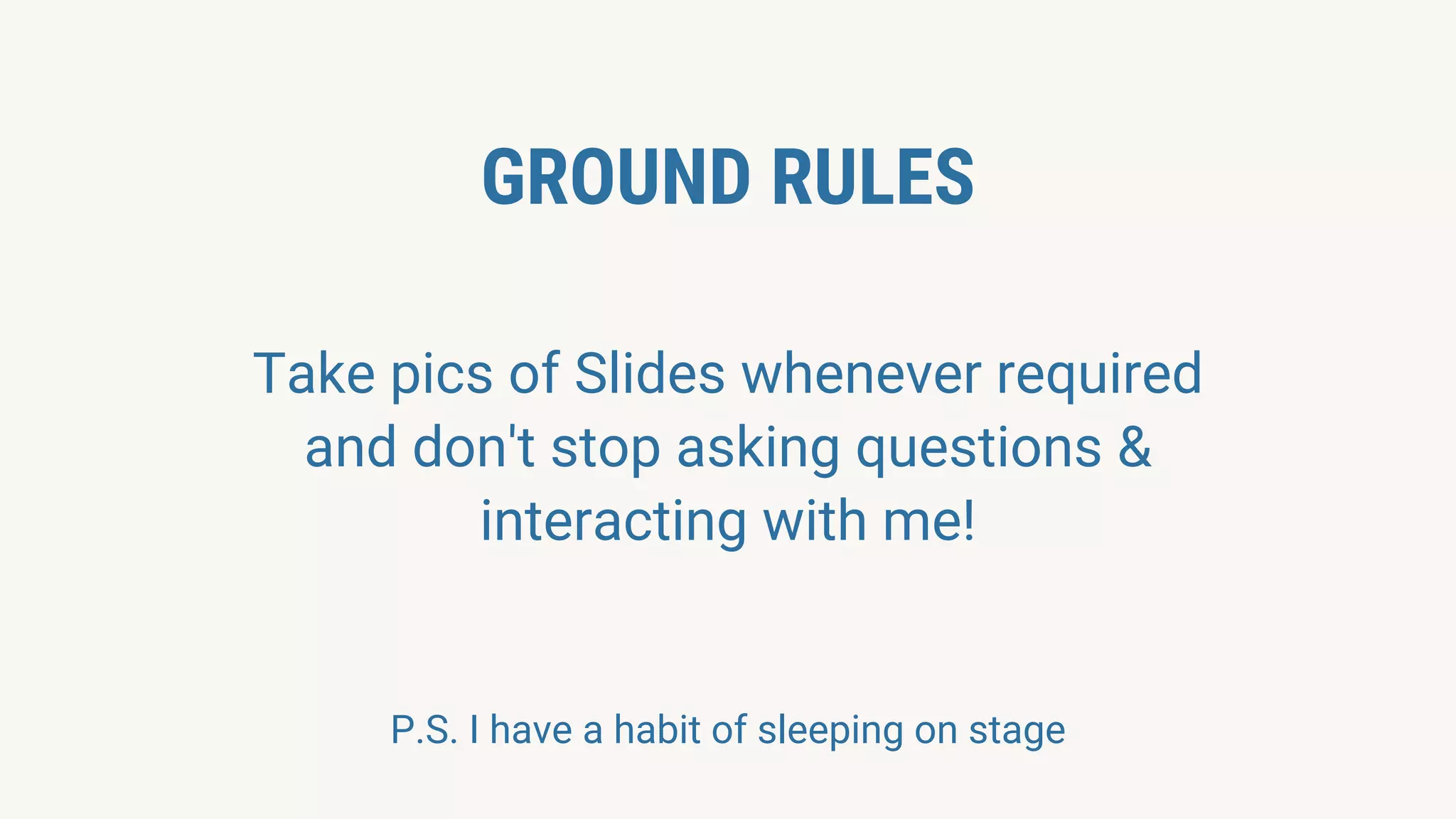 GROUND RULES

Take pics of Slides whenever required and don't stop asking questions & interacting with me!

P.S. I have a habit of sleeping on stage